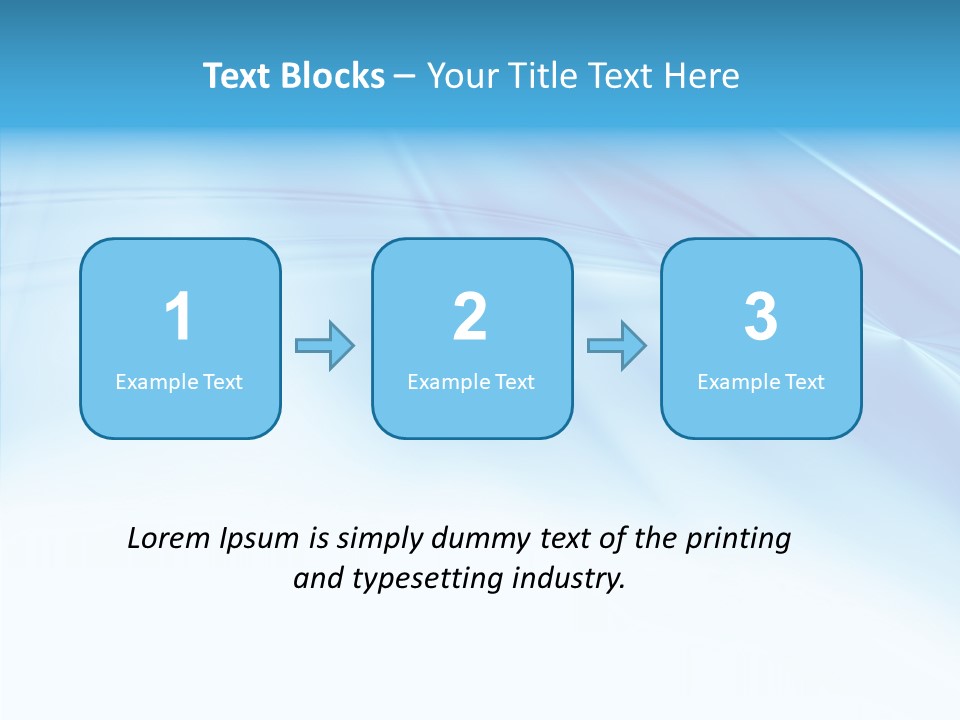 Text Blocks – Your Title Text Here

1
Example Text

2
Example Text

3
Example Text

Lorem Ipsum is simply dummy text of the printing and typesetting industry.